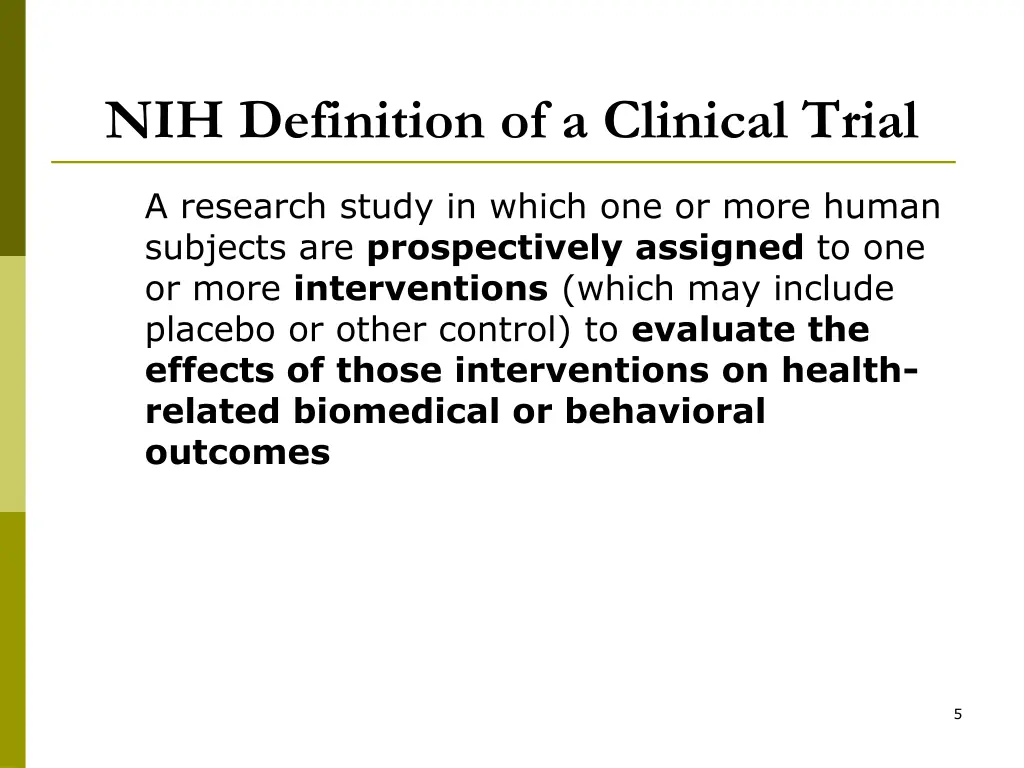 NIH Definition of a Clinical Trial

A research study in which one or more human subjects are prospectively assigned to one or more interventions (which may include placebo or other control) to evaluate the effects of those interventions on health-related biomedical or behavioral outcomes

5